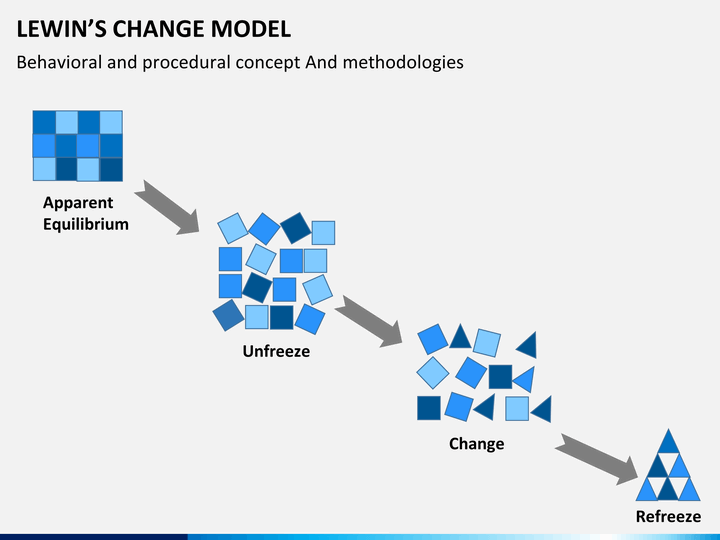 LEWIN'S CHANGE MODEL

Behavioral and procedural concept And methodologies

Apparent Equilibrium

Unfreeze

Change

Refreeze